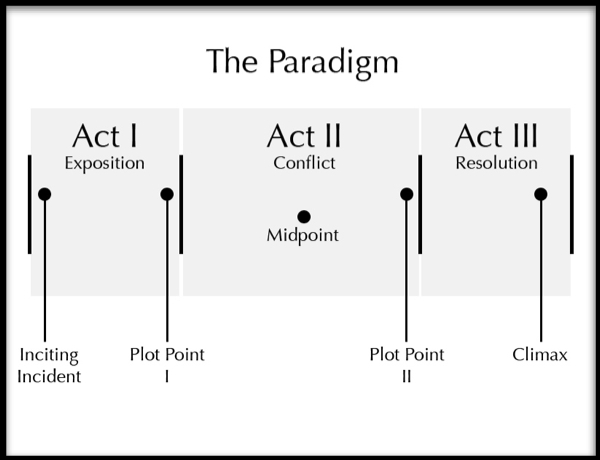 The Paradigm

Act I
Exposition

Act II
Conflict

Act III
Resolution

Midpoint

Inciting Incident

Plot Point I

Plot Point II

Climax